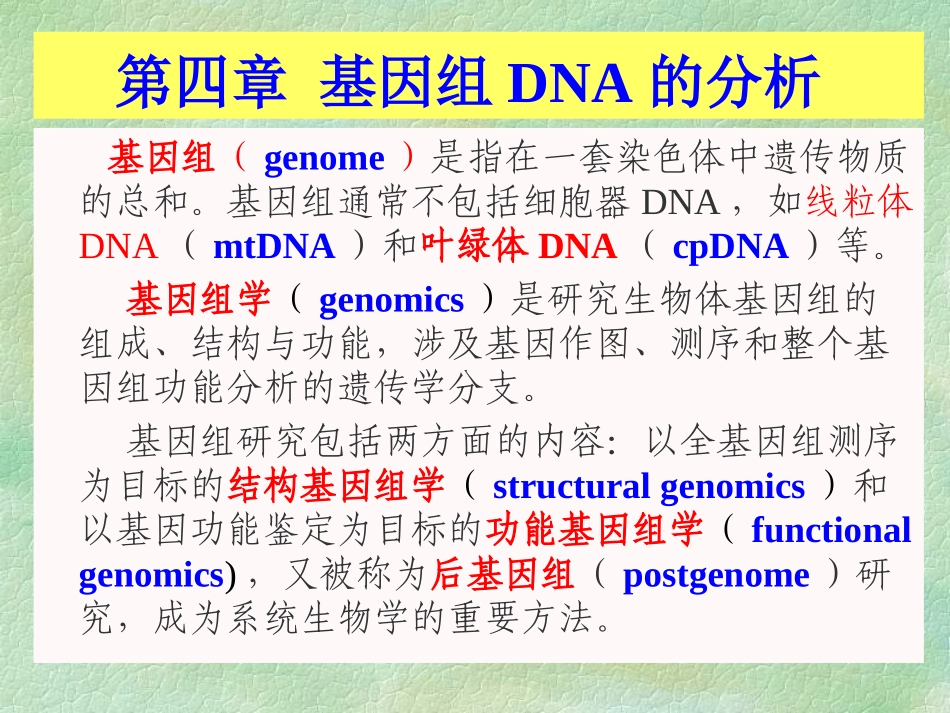 第四章 基因组 DNA 的分析

基因组（ genome ）是指在一套染色体中遗传物质的总和。基因组通常不包括细胞器 DNA ，如线粒体 DNA （ mtDNA ）和叶绿体 DNA （ cpDNA ）等。

基因组学（ genomics ）是研究生物体基因组的组成、结构与功能，涉及基因作图、测序和整个基因组功能分析的遗传学分支。

基因组研究包括两方面的内容：以全基因组测序为目标的结构基因组学（ structural genomics ）和以基因功能鉴定为目标的功能基因组学（ functional genomics)，又被称为后基因组（ postgenome ）研究，成为系统生物学的重要方法。